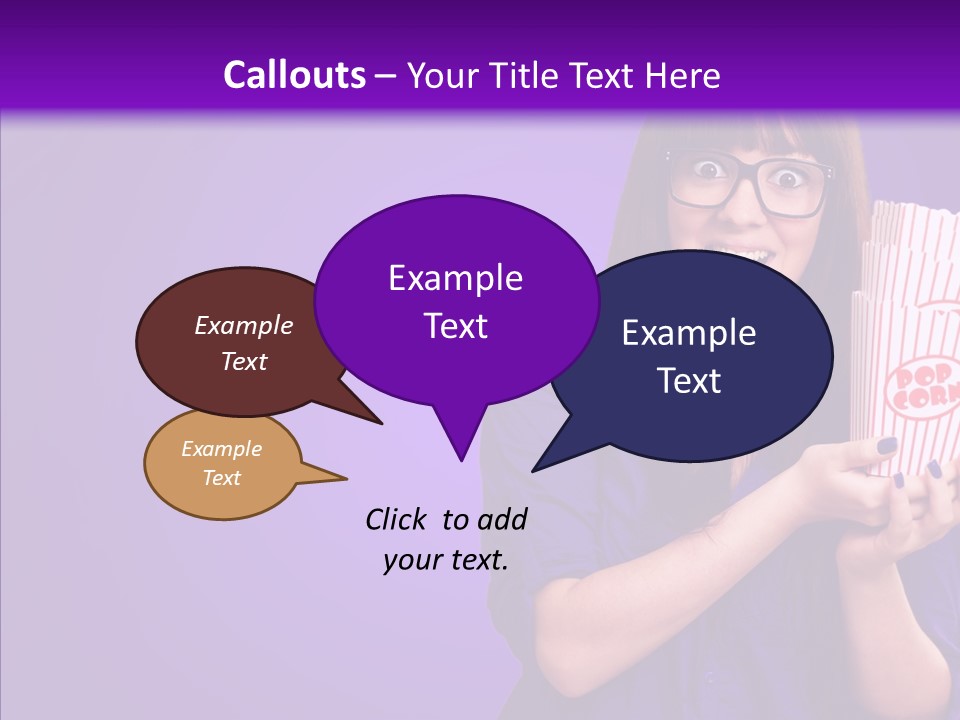 Callouts – Your Title Text Here

Example Text

Example Text

Example Text

Example Text

Click to add your text.

POP CORN